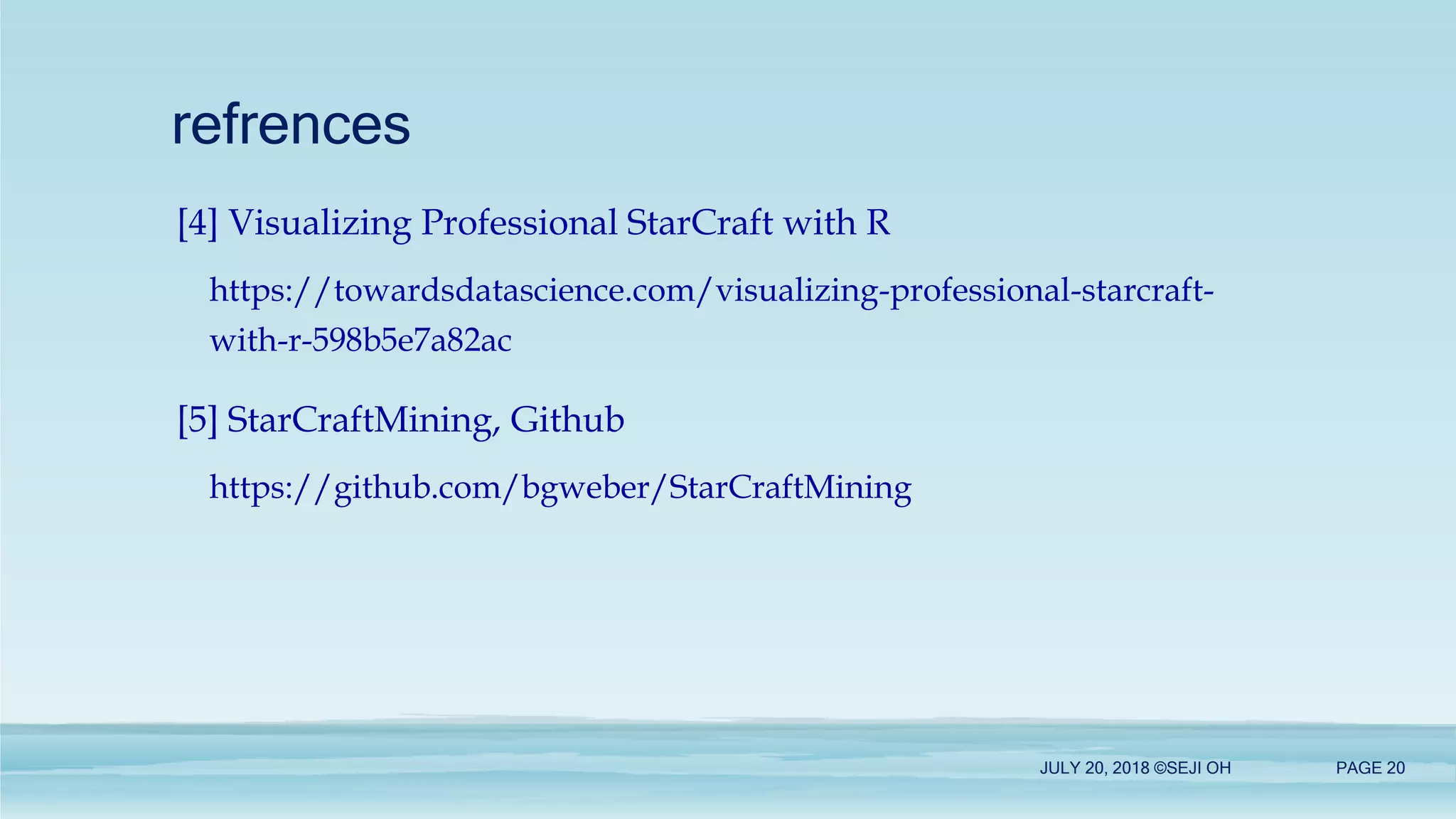 refrences

[4] Visualizing Professional StarCraft with R

https://towardsdatascience.com/visualizing-professional-starcraft-with-r-598b5e7a82ac

[5] StarCraftMining, Github

https://github.com/bgweber/StarCraftMining

JULY 20, 2018 ©SEJI OH

PAGE 20